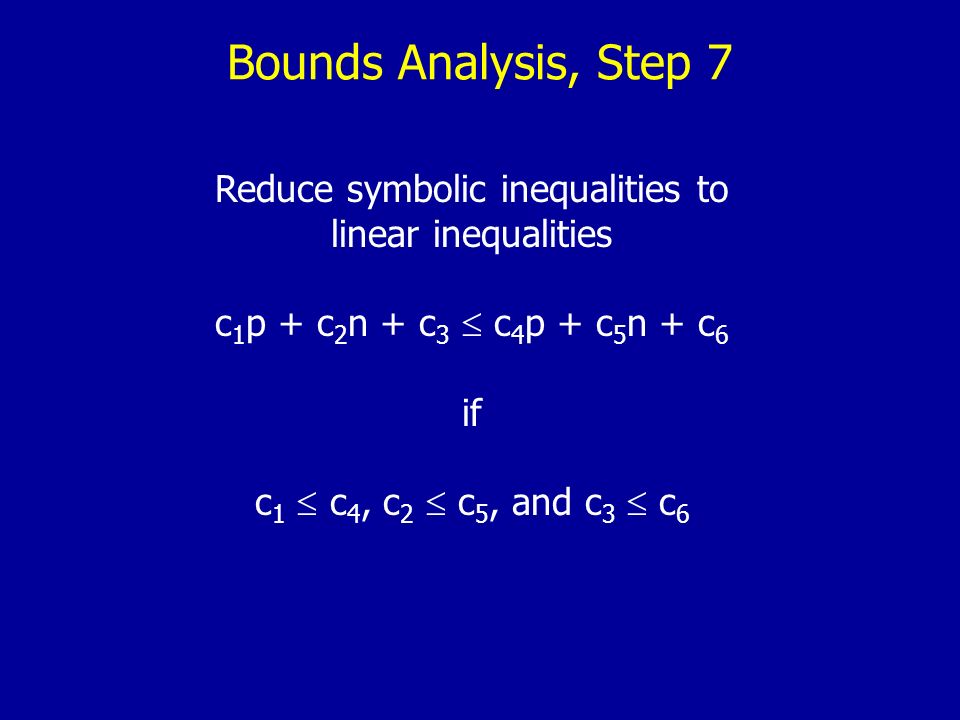 Bounds Analysis, Step 7

Reduce symbolic inequalities to linear inequalities

$c_1p + c_2n + c_3 \leq c_4p + c_5n + c_6$

if

$c_1 \leq c_4$, $c_2 \leq c_5$, and $c_3 \leq c_6$